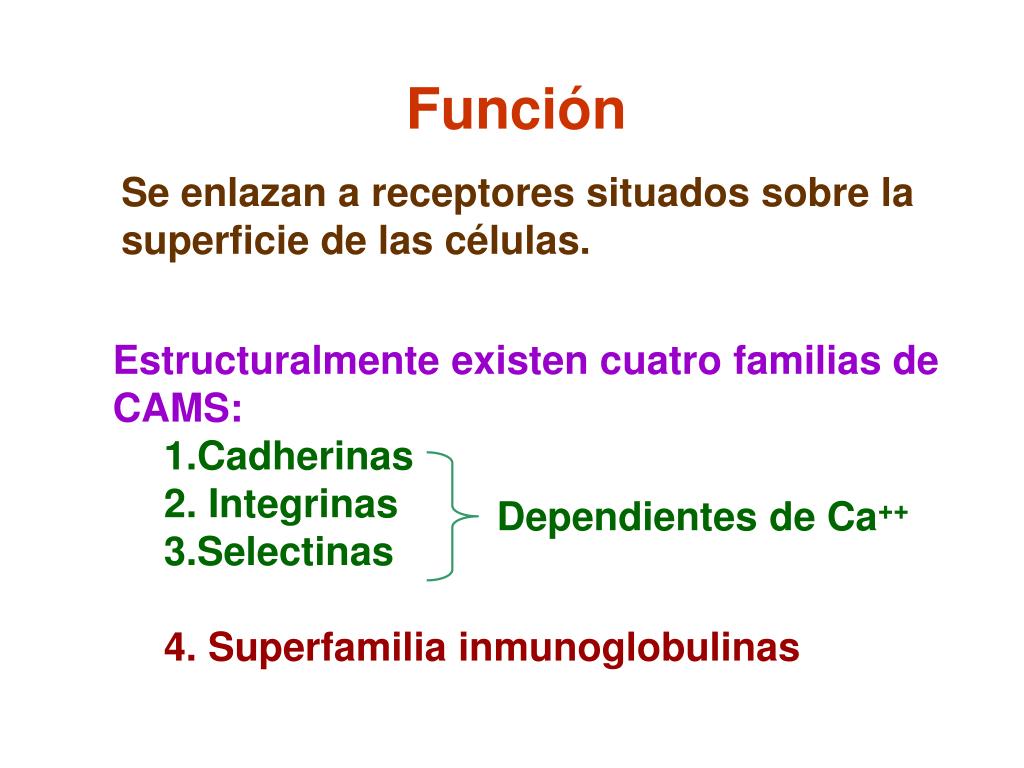 Función

Se enlazan a receptores situados sobre la superficie de las células.

Estructuralmente existen cuatro familias de CAMS:
1.Cadherinas
2. Integrinas
3.Selectinas

Dependientes de $Ca^{++}$

4. Superfamilia inmunoglobulinas